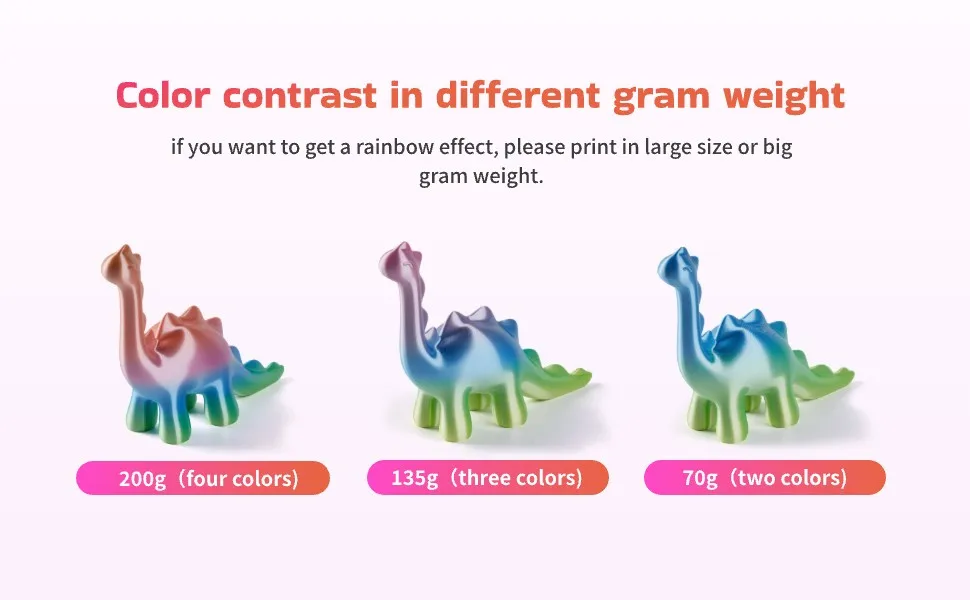 Color contrast in different gram weight

if you want to get a rainbow effect, please print in large size or big gram weight.

200g（four colors）

135g（three colors）

70g（two colors）